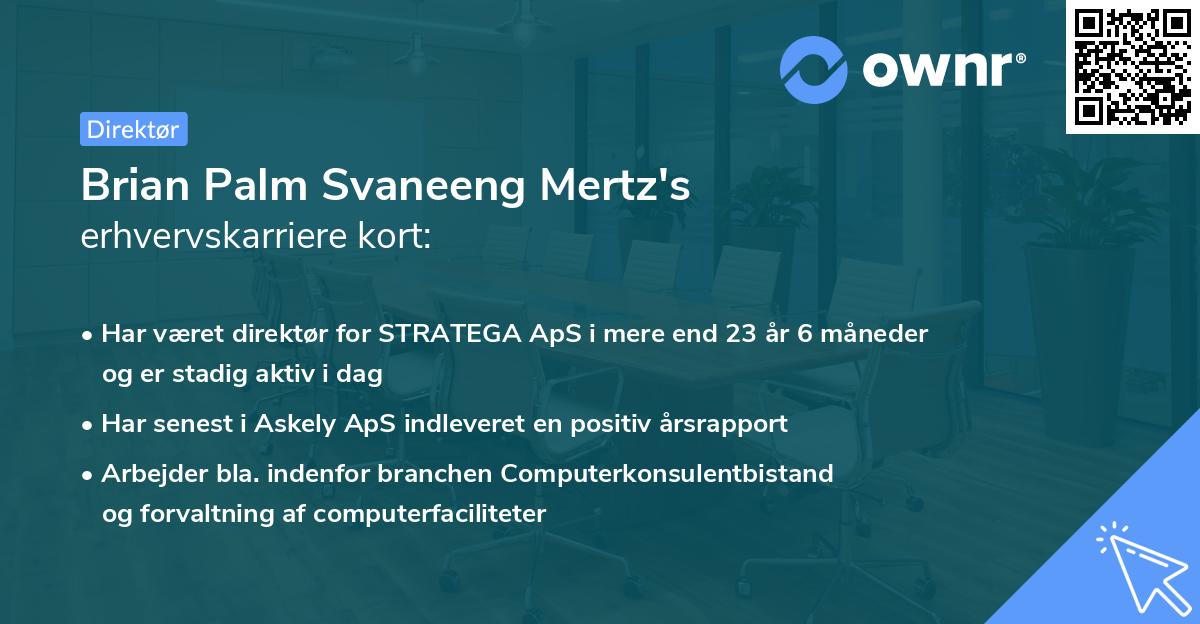 ownr®

Direktør

Brian Palm Svaneeng Mertz's
erhvervskarriere kort:

• Har været direktør for STRATEGA ApS i mere end 23 år 6 måneder og er stadig aktiv i dag
• Har senest i Askely ApS indleveret en positiv årsrapport
• Arbejder bla. indenfor branchen Computerkonsulentbistand og forvaltning af computerfaciliteter